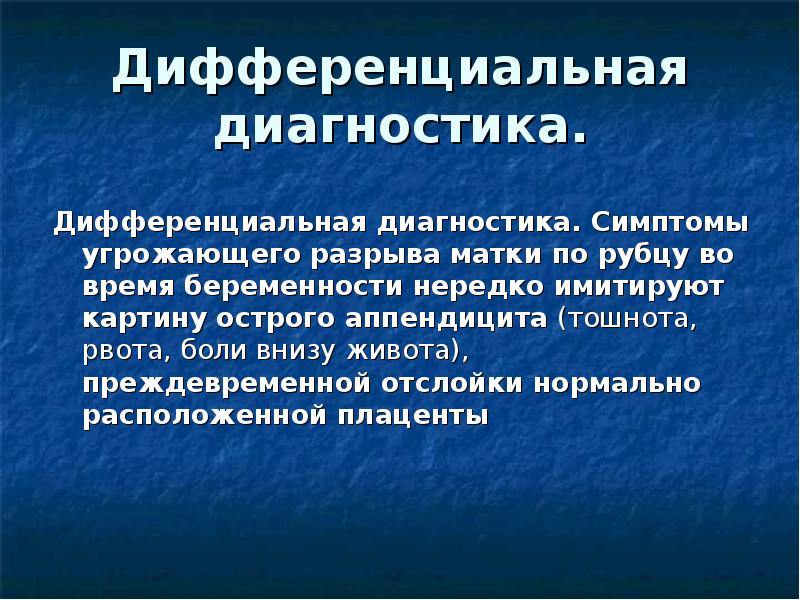 Дифференциальная диагностика.

Дифференциальная диагностика. Симптомы угрожающего разрыва матки по рубцу во время беременности нередко имитируют картину острого аппендицита (тошнота, рвота, боли внизу живота), преждевременной отслойки нормально расположенной плаценты